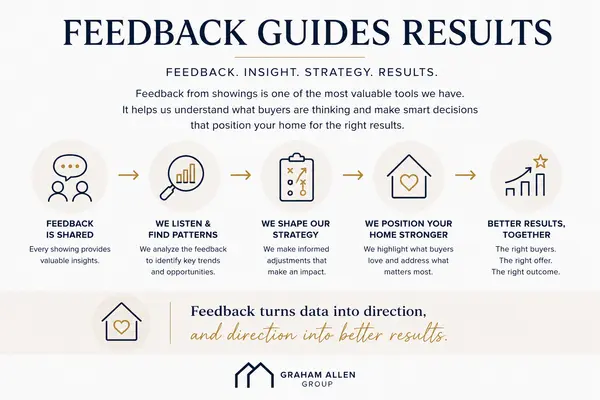 FEEDBACK GUIDES RESULTS

FEEDBACK. INSIGHT. STRATEGY. RESULTS.

Feedback from showings is one of the most valuable tools we have. It helps us understand what buyers are thinking and make smart decisions that position your home for the right results.

FEEDBACK IS SHARED
Every showing provides valuable insights.

WE LISTEN & FIND PATTERNS
We analyze the feedback to identify key trends and opportunities.

WE SHAPE OUR STRATEGY
We make informed adjustments that make an impact.

WE POSITION YOUR HOME STRONGER
We highlight what buyers love and address what matters most.

BETTER RESULTS, TOGETHER
The right buyers.
The right offer.
The right outcome.

Feedback turns data into direction,
and direction into better results.

GRAHAM ALLEN
GROUP